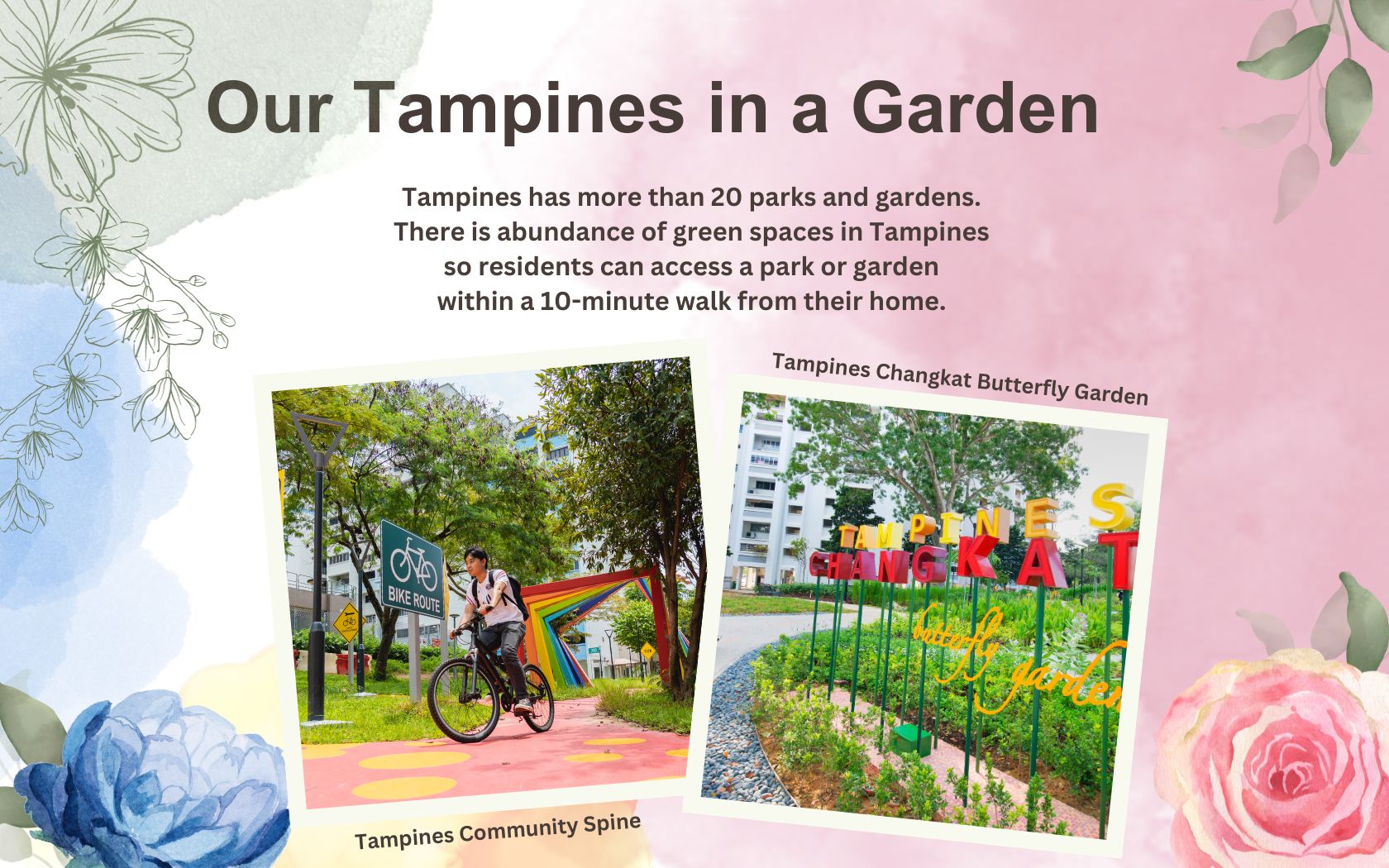 Our Tampines in a Garden

Tampines has more than 20 parks and gardens. There is abundance of green spaces in Tampines so residents can access a park or garden within a 10-minute walk from their home.

BIKE ROUTE

Tampines Community Spine

Tampines Changkat Butterfly Garden

TAMPINES
CHANGKAT
butterfly garden